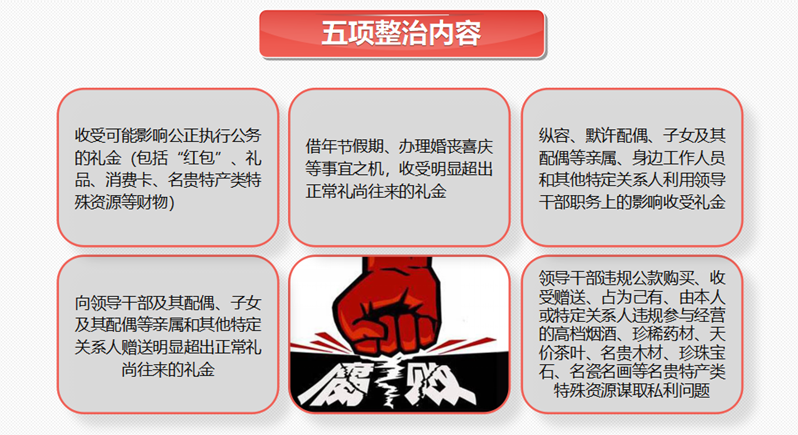 五项整治内容

收受可能影响公正执行公务的礼金（包括“红包”、礼品、消费卡、名贵特产类特殊资源等财物）

借年节假期、办理婚丧喜庆等事宜之机，收受明显超出正常礼尚往来的礼金

纵容、默许配偶、子女及其配偶等亲属、身边工作人员和其他特定关系人利用领导干部职务上的影响收受礼金

向领导干部及其配偶、子女及其配偶等亲属和其他特定关系人赠送明显超出正常礼尚往来的礼金

腐败

领导干部违规公款购买、收受赠送、占为己有、由本人或特定关系人违规参与经营的高档烟酒、珍稀药材、天价茶叶、名贵木材、珍珠宝石、名瓷名画等名贵特产类特殊资源谋取私利问题